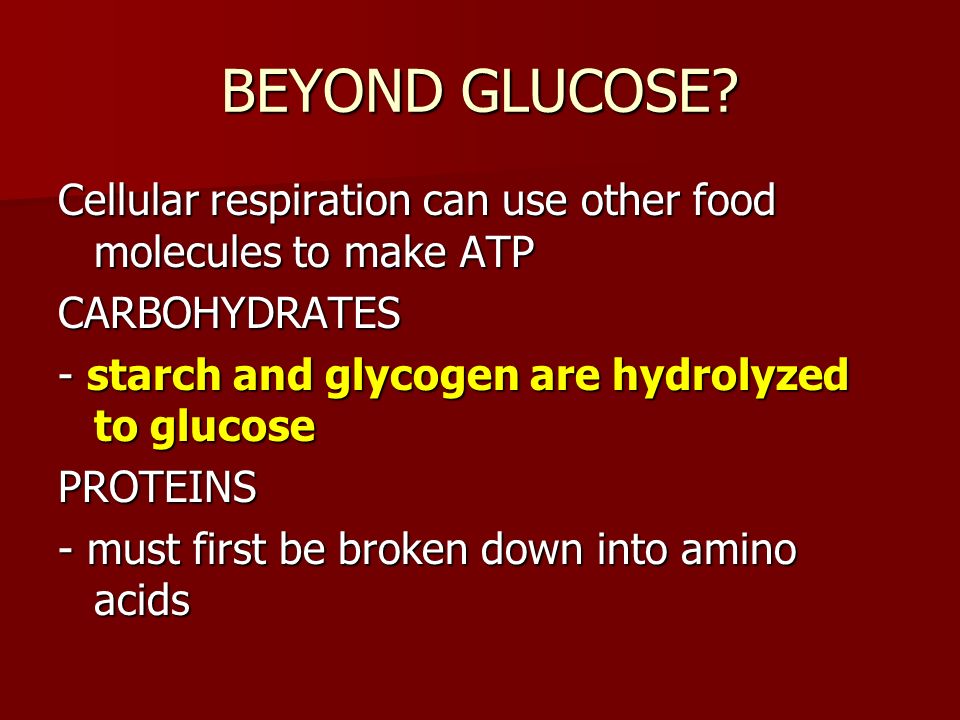 BEYOND GLUCOSE?

Cellular respiration can use other food molecules to make ATP

CARBOHYDRATES

- starch and glycogen are hydrolyzed to glucose

PROTEINS

- must first be broken down into amino acids